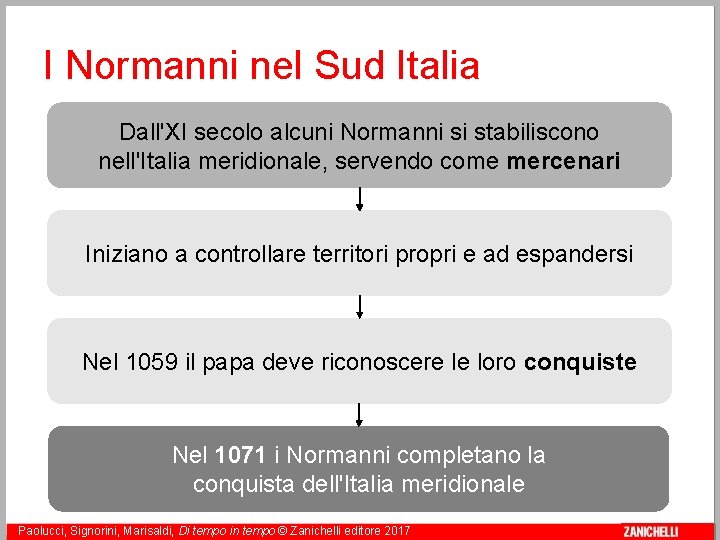 I Normanni nel Sud Italia

Dall'XI secolo alcuni Normanni si stabiliscono nell'Italia meridionale, servendo come mercenari

Iniziano a controllare territori propri e ad espandersi

Nel 1059 il papa deve riconoscere le loro conquiste

Nel 1071 i Normanni completano la conquista dell'Italia meridionale

Paolucci, Signorini, Marisaldi, Di tempo in tempo © Zanichelli editore 2017

ZANICHELLI